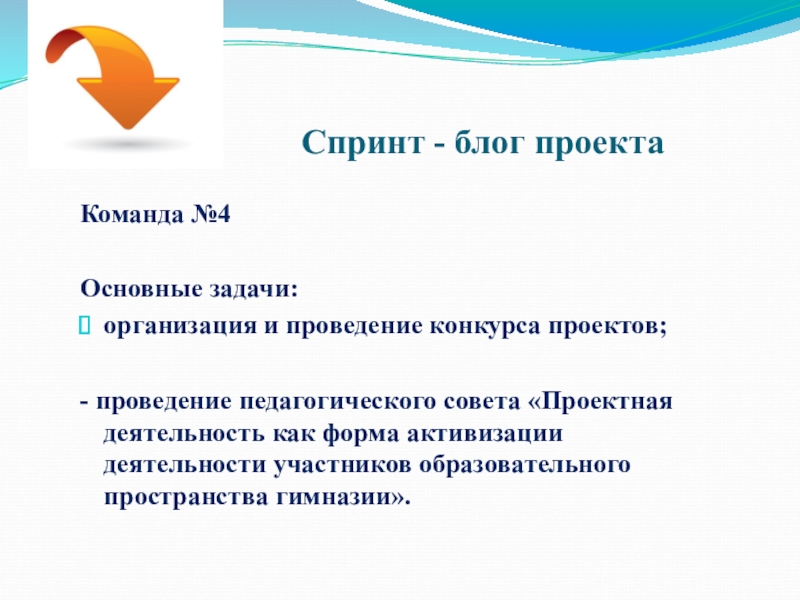 Спринт - блог проекта

Команда №4

Основные задачи:
организация и проведение конкурса проектов;

- проведение педагогического совета «Проектная деятельность как форма активизации деятельности участников образовательного пространства гимназии».